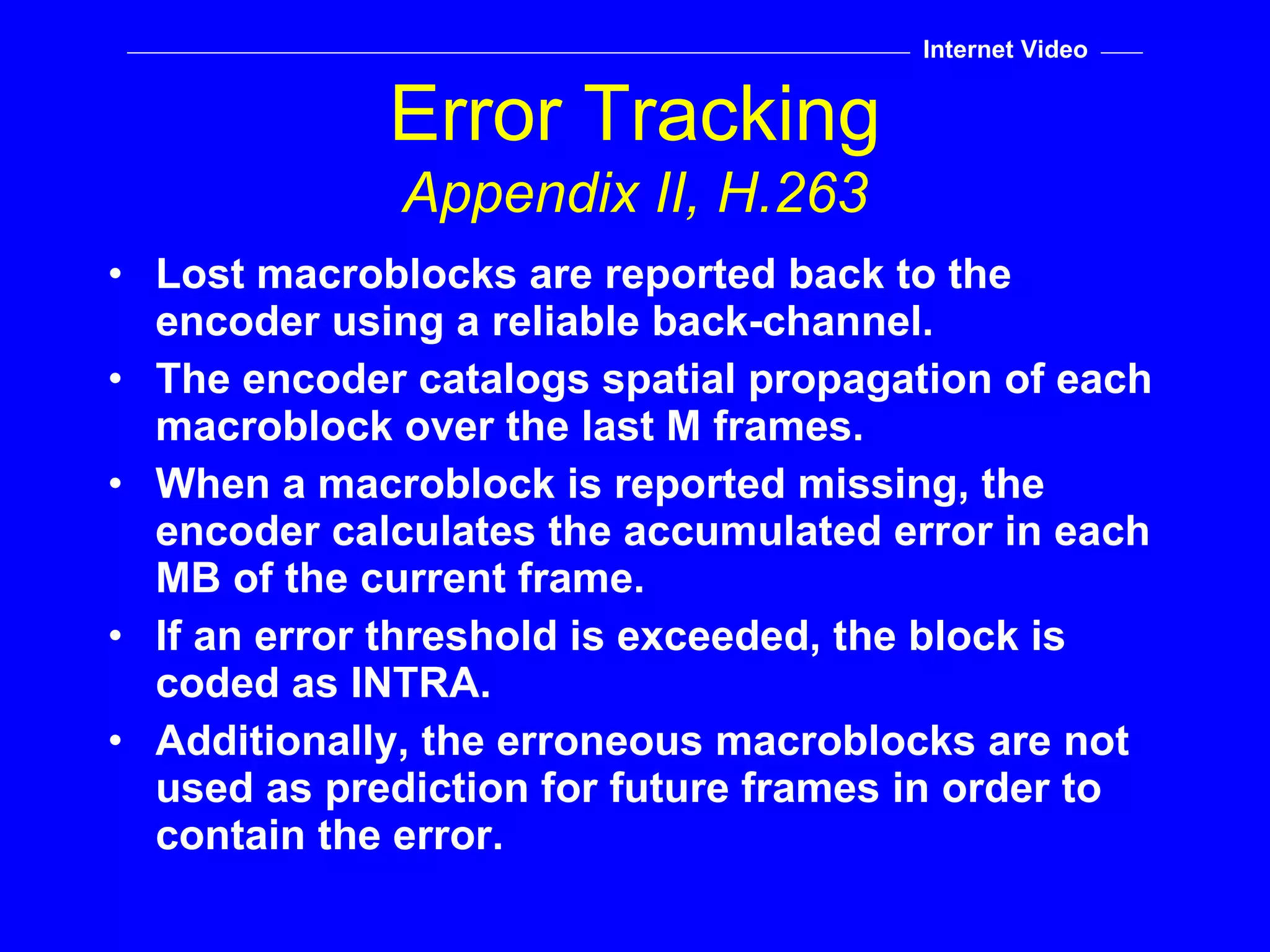 Internet Video

Error Tracking
Appendix II, H.263

• Lost macroblocks are reported back to the encoder using a reliable back-channel.
• The encoder catalogs spatial propagation of each macroblock over the last M frames.
• When a macroblock is reported missing, the encoder calculates the accumulated error in each MB of the current frame.
• If an error threshold is exceeded, the block is coded as INTRA.
• Additionally, the erroneous macroblocks are not used as prediction for future frames in order to contain the error.